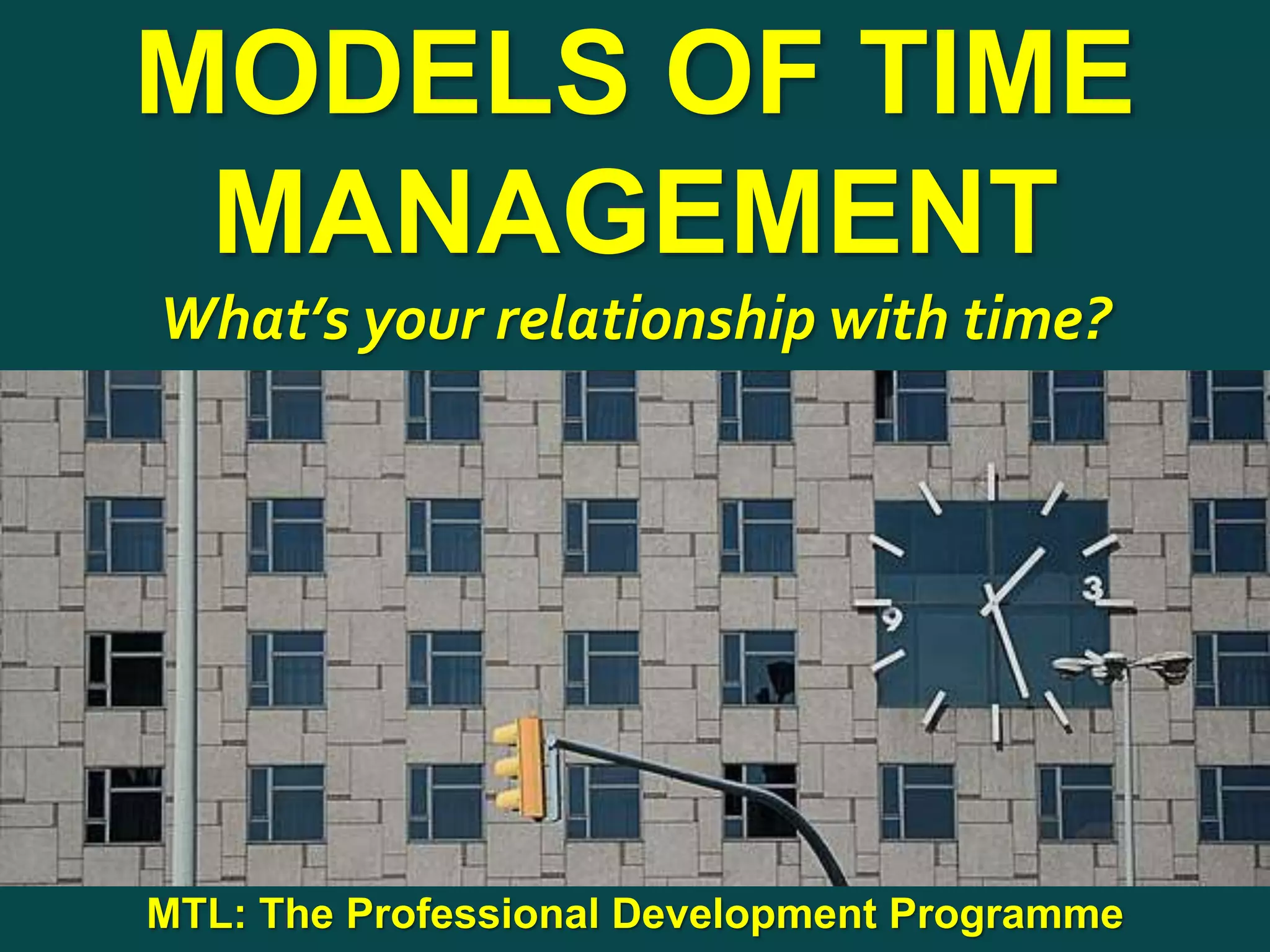 MODELS OF TIME MANAGEMENT

What's your relationship with time?

3

9

MTL: The Professional Development Programme